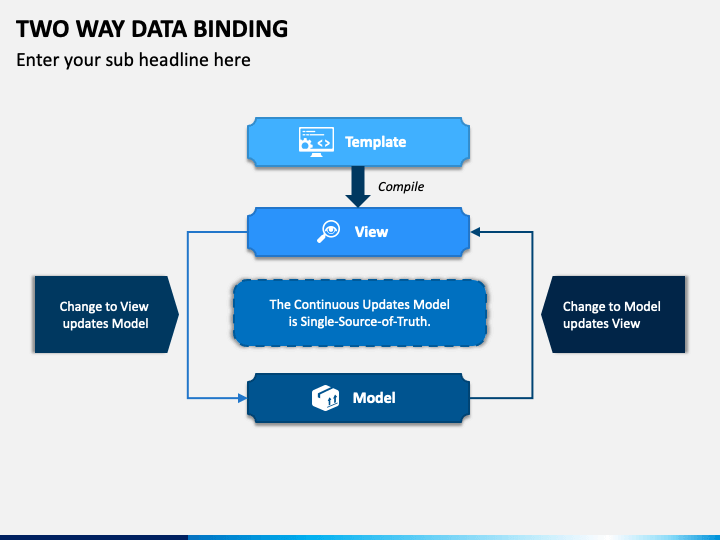 TWO WAY DATA BINDING

Enter your sub headline here

Template

Compile

View

Change to View updates Model

The Continuous Updates Model is Single-Source-of-Truth.

Change to Model updates View

Model